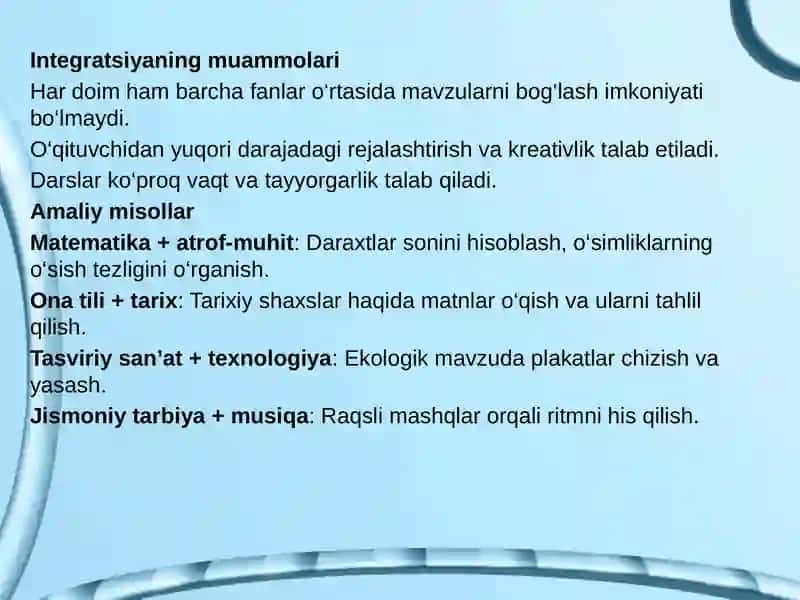 Integratsiyaning muammolari
Har doim ham barcha fanlar oʻrtasida mavzularni bogʻlash imkoniyati boʻlmaydi.
Oʻqituvchidan yuqori darajadagi rejalashtirish va kreativlik talab etiladi.
Darslar koʻproq vaqt va tayyorgarlik talab qiladi.
Amaliy misollar
Matematika + atrof-muhit: Daraxtlar sonini hisoblash, oʻsimliklarning oʻsish tezligini oʻrganish.
Ona tili + tarix: Tarixiy shaxslar haqida matnlar oʻqish va ularni tahlil qilish.
Tasviriy san’at + texnologiya: Ekologik mavzuda plakatlar chizish va yasash.
Jismoniy tarbiya + musiqa: Raqsli mashqlar orqali ritmni his qilish.